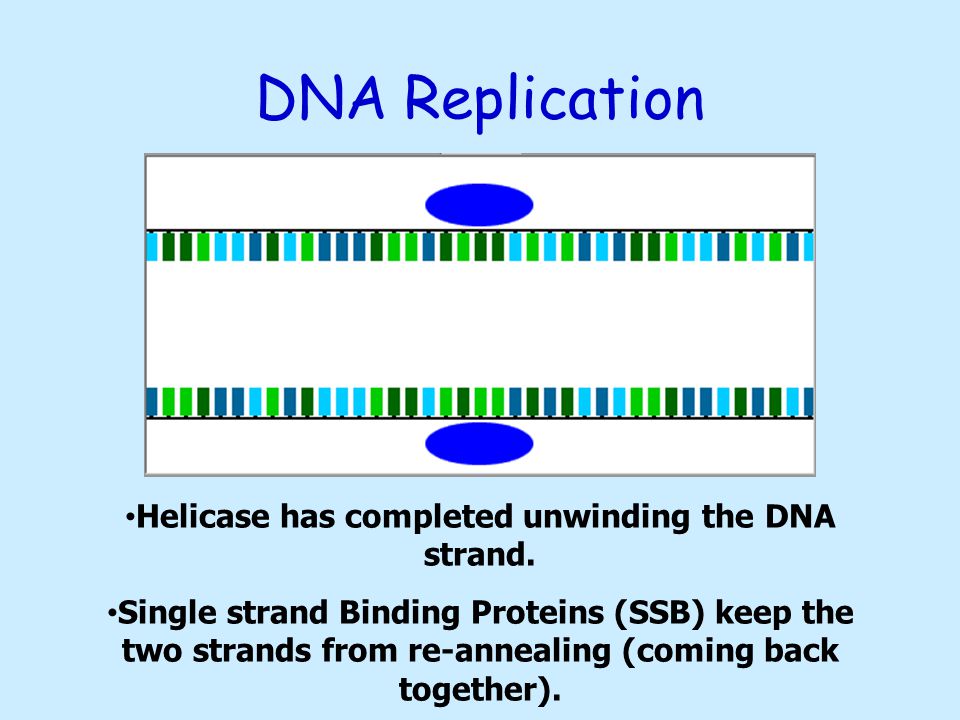 DNA Replication

•Helicase has completed unwinding the DNA strand.

•Single strand Binding Proteins (SSB) keep the two strands from re-annealing (coming back together).